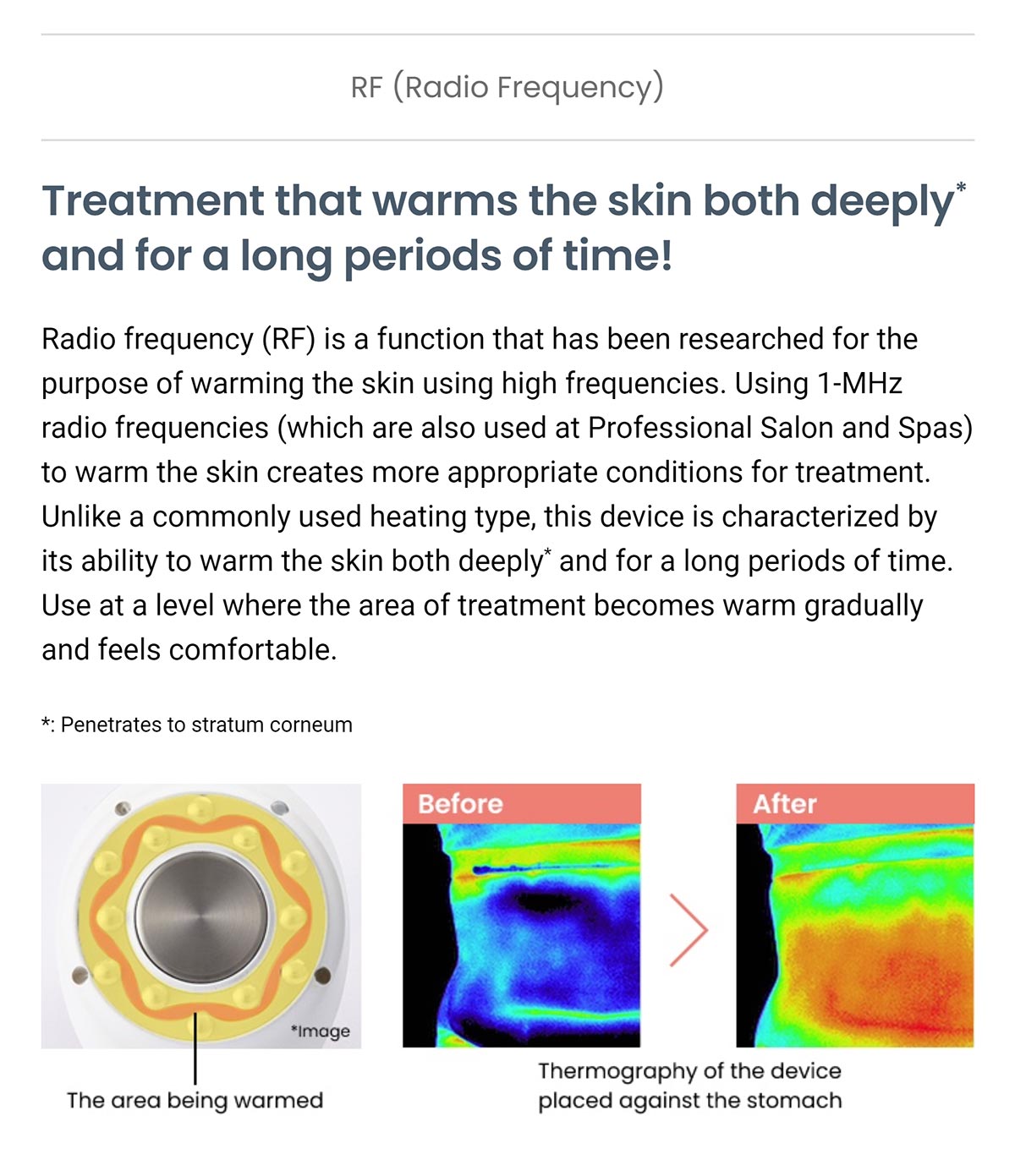 RF (Radio Frequency)

Treatment that warms the skin both deeply* and for a long periods of time!

Radio frequency (RF) is a function that has been researched for the purpose of warming the skin using high frequencies. Using 1-MHz radio frequencies (which are also used at Professional Salon and Spas) to warm the skin creates more appropriate conditions for treatment. Unlike a commonly used heating type, this device is characterized by its ability to warm the skin both deeply* and for a long periods of time. Use at a level where the area of treatment becomes warm gradually and feels comfortable.

*: Penetrates to stratum corneum

*Image

The area being warmed

Before

After

Thermography of the device placed against the stomach